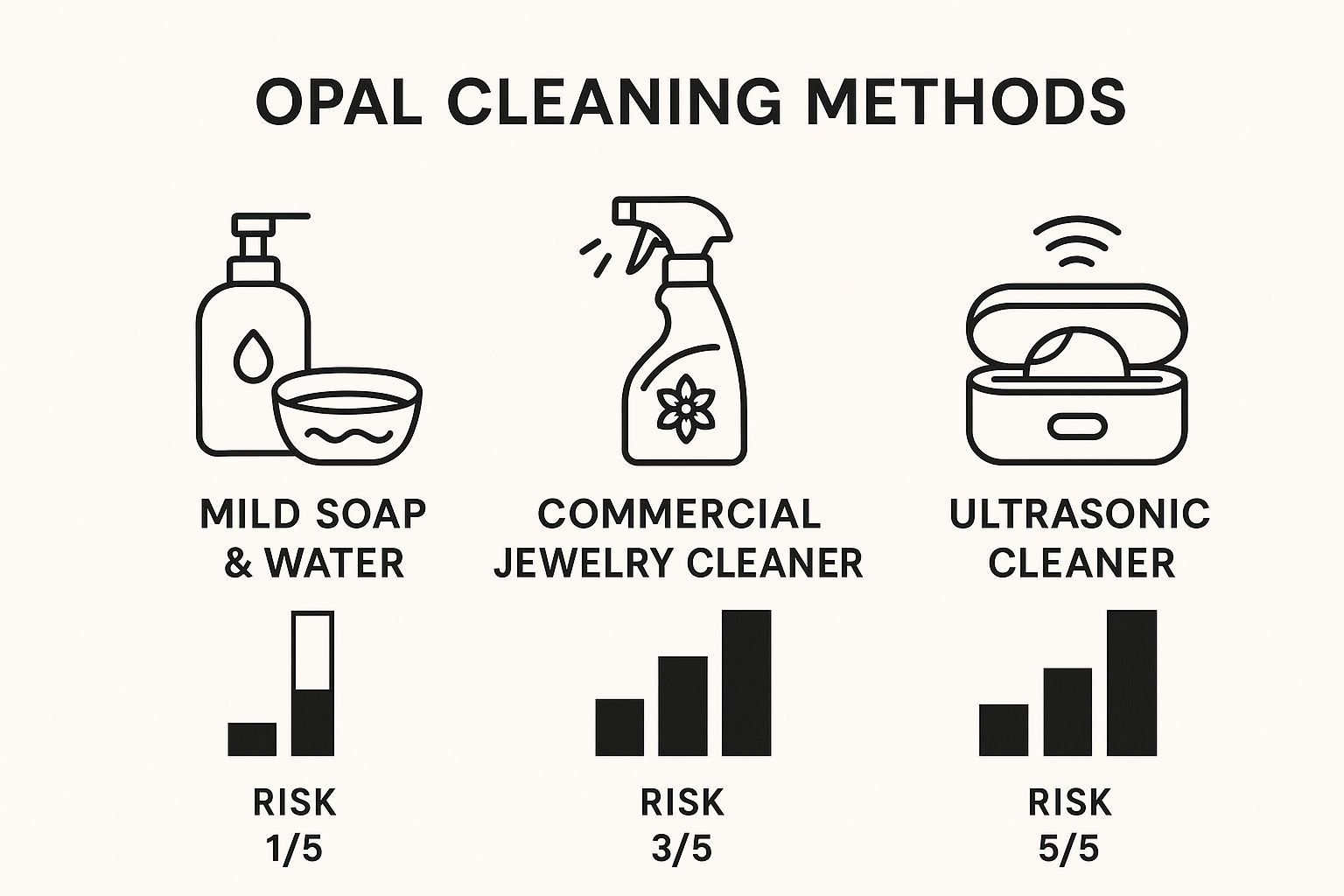 OPAL CLEANING METHODS

MILD SOAP & WATER

RISK 1/5

COMMERCIAL JEWELRY CLEANER

RISK 3/5

ULTRASONIC CLEANER

RISK 5/5